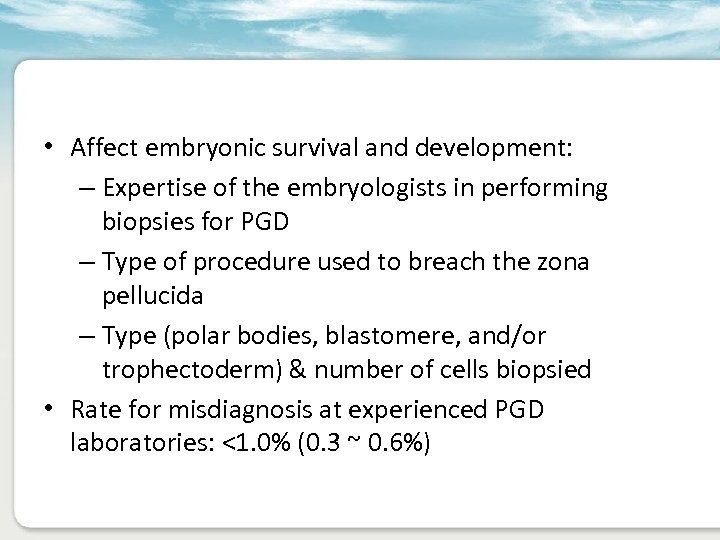 • Affect embryonic survival and development:
– Expertise of the embryologists in performing biopsies for PGD
– Type of procedure used to breach the zona pellucida
– Type (polar bodies, blastomere, and/or trophectoderm) & number of cells biopsied
• Rate for misdiagnosis at experienced PGD laboratories: <1.0% (0.3 ~ 0.6%)